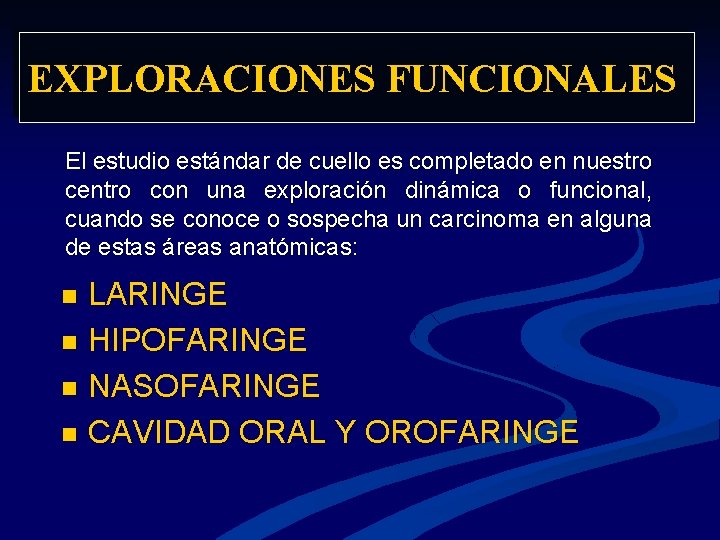 EXPLORACIONES FUNCIONALES

El estudio estándar de cuello es completado en nuestro centro con una exploración dinámica o funcional, cuando se conoce o sospecha un carcinoma en alguna de estas áreas anatómicas:

- LARINGE
- HIPOFARINGE
- NASOFARINGE
- CAVIDAD ORAL Y OROFARINGE